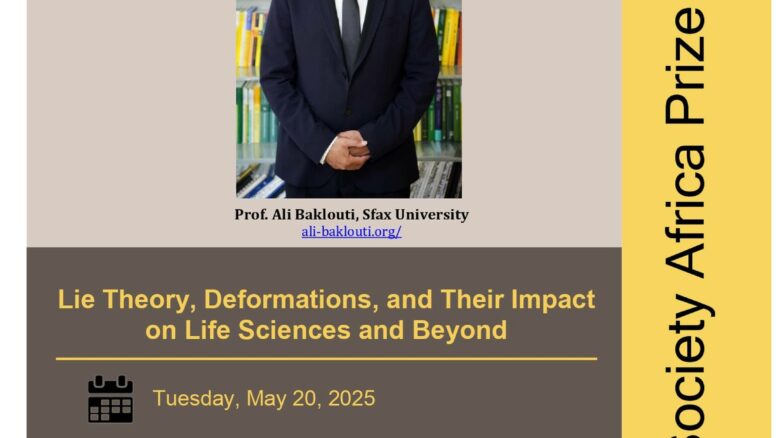 Prof. Ali Baklouti, Sfax University
ali-baklouti.org/

Lie Theory, Deformations, and Their Impact on Life Sciences and Beyond

Tuesday, May 20, 2025

Society Africa Prize